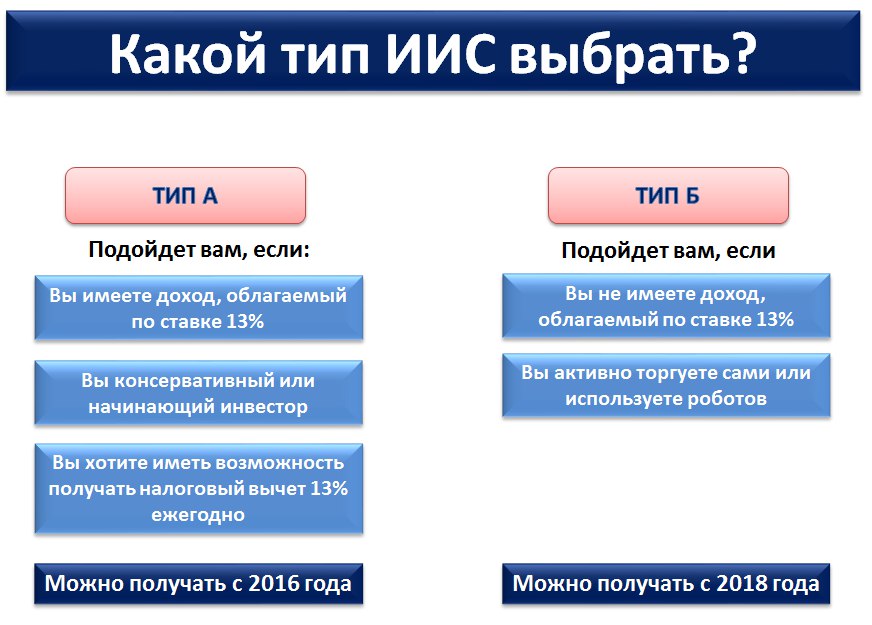 Какой тип ИИС выбрать?

ТИП А

Подойдет вам, если:

Вы имеете доход, облагаемый по ставке 13%

Вы консервативный или начинающий инвестор

Вы хотите иметь возможность получать налоговый вычет 13% ежегодно

Можно получать с 2016 года

ТИП Б

Подойдет вам, если

Вы не имеете доход, облагаемый по ставке 13%

Вы активно торгуете сами или используете роботов

Можно получать с 2018 года